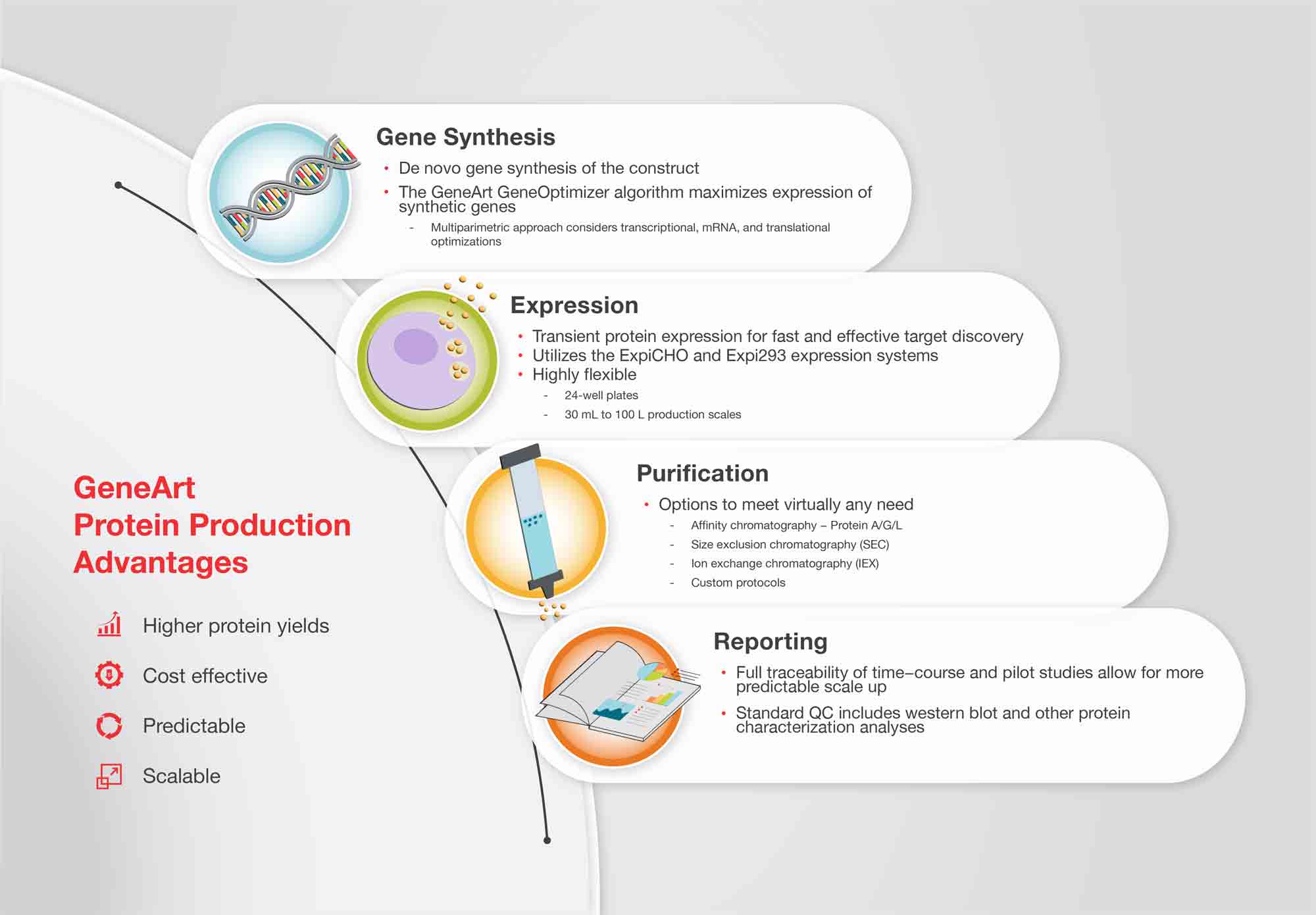 Gene Synthesis

• De novo gene synthesis of the construct
• The GeneArt GeneOptimizer algorithm maximizes expression of synthetic genes
  - Multiparimetric approach considers transcriptional, mRNA, and translational optimizations

Expression

• Transient protein expression for fast and effective target discovery
• Utilizes the ExpiCHO and Expi293 expression systems
• Highly flexible
  - 24-well plates
  - 30 mL to 100 L production scales

Purification

• Options to meet virtually any need
  - Affinity chromatography – Protein A/G/L
  - Size exclusion chromatography (SEC)
  - Ion exchange chromatography (IEX)
  - Custom protocols

Reporting

• Full traceability of time–course and pilot studies allow for more predictable scale up
• Standard QC includes western blot and other protein characterization analyses

GeneArt Protein Production Advantages

Higher protein yields

Cost effective

Predictable

Scalable